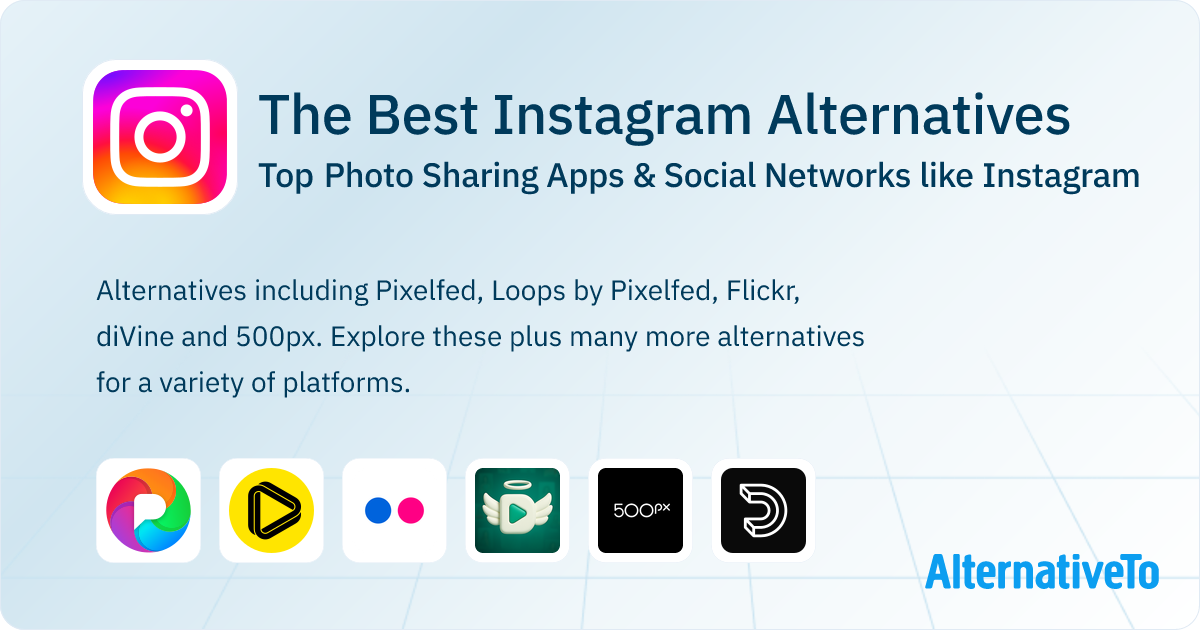 The Best Instagram Alternatives

Top Photo Sharing Apps & Social Networks like Instagram

Alternatives including Pixelfed, Loops by Pixelfed, Flickr, diVine and 500px. Explore these plus many more alternatives for a variety of platforms.

500px

AlternativeTo